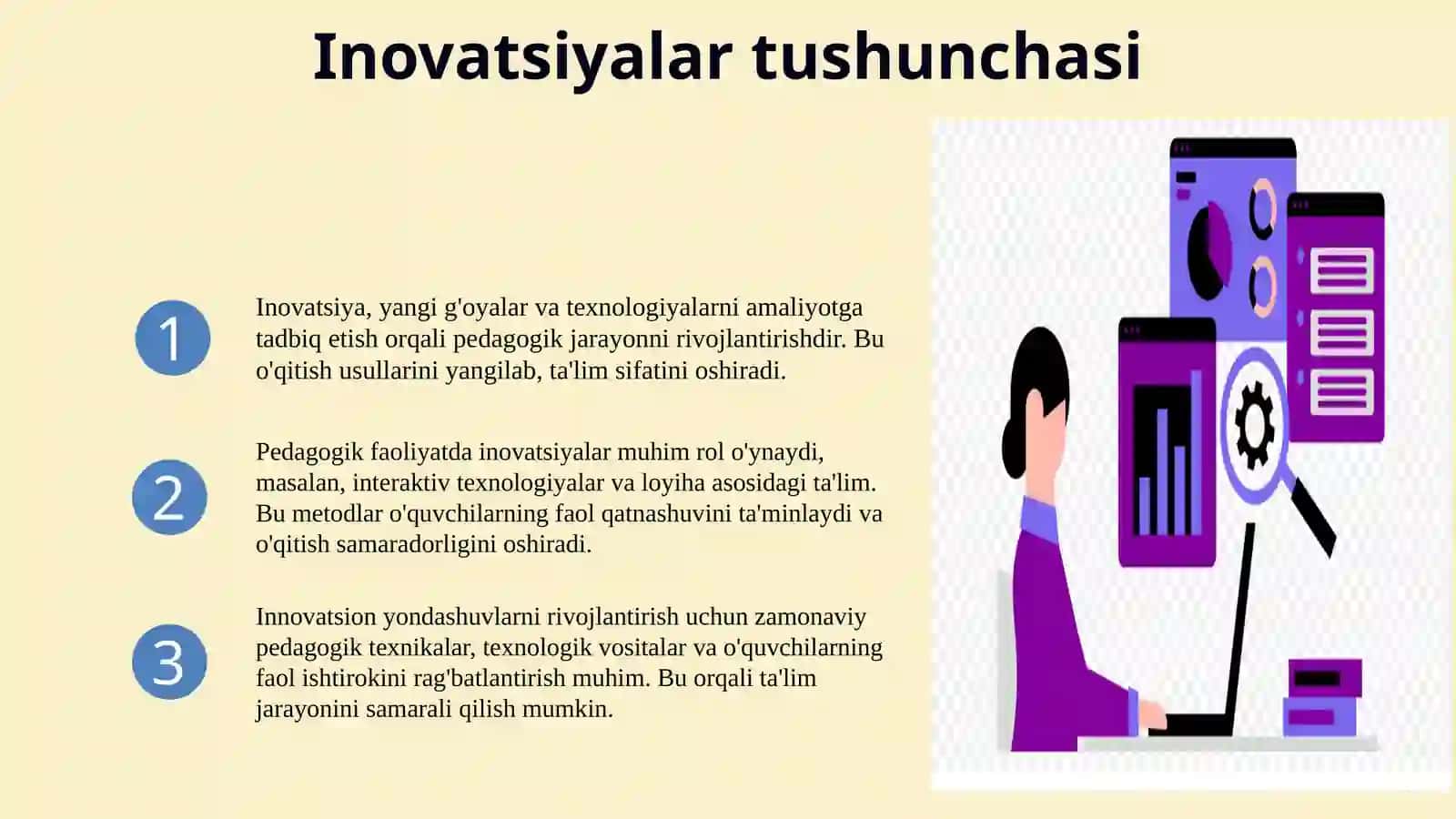 Inovatsiyalar tushunchasi

1

Inovatsiya, yangi g'oyalar va texnologiyalarni amaliyotga tadbiq etish orqali pedagogik jarayonni rivojlantirishdir. Bu o'qitish usullarini yangilab, ta'lim sifatini oshiradi.

2

Pedagogik faoliyatda inovatsiyalar muhim rol o'ynaydi, masalan, interaktiv texnologiyalar va loyiha asosidagi ta'lim. Bu metodlar o'quvchilarning faol qatnashuvini ta'minlaydi va o'qitish samaradorligini oshiradi.

3

Innovatsion yondashuvlarni rivojlantirish uchun zamonaviy pedagogik texnikalar, texnologik vositalar va o'quvchilarning faol ishtirokini rag'batlantirish muhim. Bu orqali ta'lim jarayonini samarali qilish mumkin.